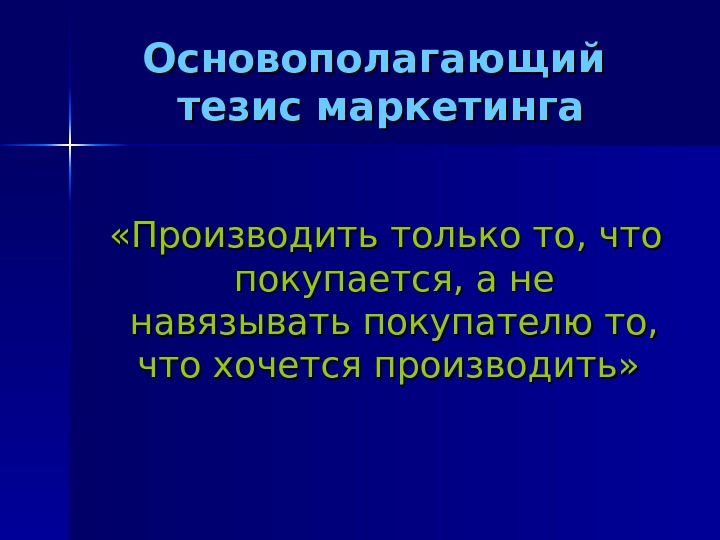 Основополагающий тезис маркетинга

«Производить только то, что покупается, а не навязывать покупателю то, что хочется производить»